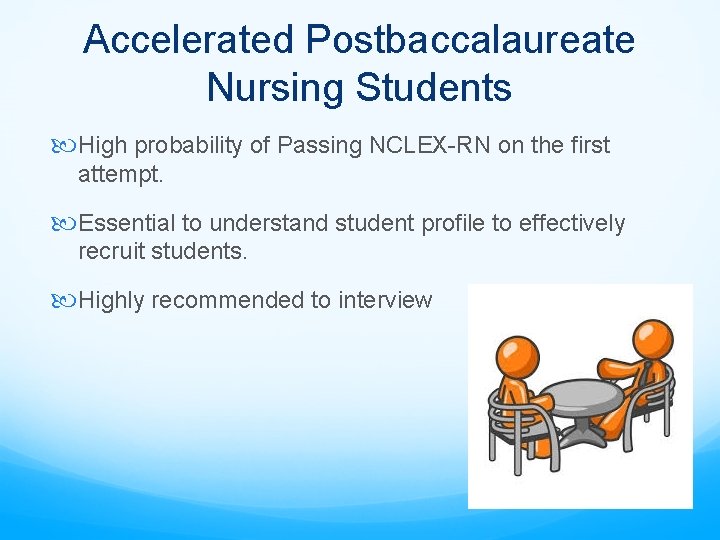 Accelerated Postbaccalaureate Nursing Students

High probability of Passing NCLEX-RN on the first attempt.

Essential to understand student profile to effectively recruit students.

Highly recommended to interview